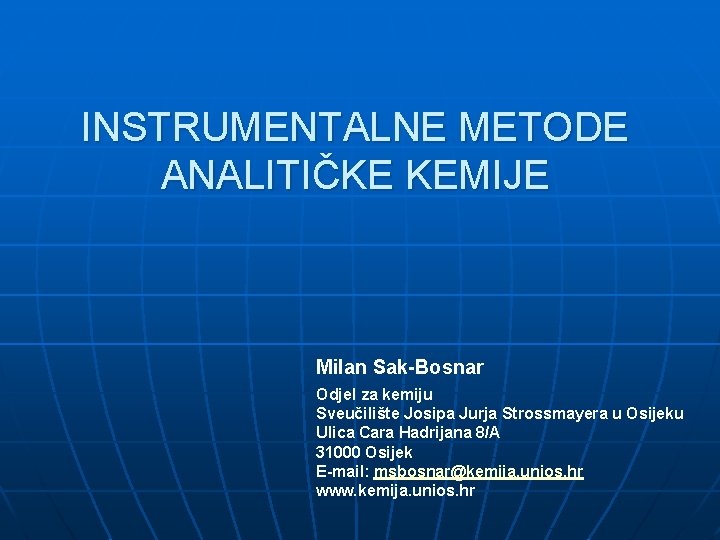 INSTRUMENTALNE METODE ANALITIČKE KEMIJE

Milan Sak-Bosnar

Odjel za kemiju
Sveučilište Josipa Jurja Strossmayera u Osijeku
Ulica Cara Hadrijana 8/A
31000 Osijek
E-mail: msbosnar@kemija.unios.hr
www.kemija.unios.hr